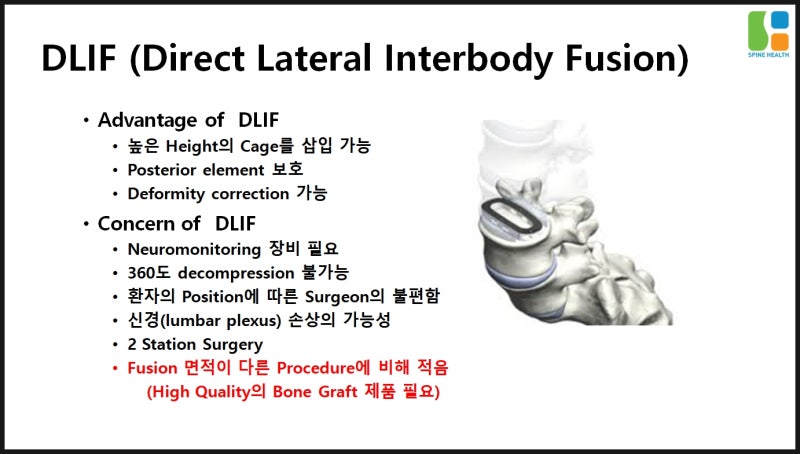 SPINE HEALTH

DLIF (Direct Lateral Interbody Fusion)

• Advantage of DLIF
• 높은 Height의 Cage를 삽입 가능
• Posterior element 보호
• Deformity correction 가능

• Concern of DLIF
• Neuromonitoring 장비 필요
• 360도 decompression 불가능
• 환자의 Position에 따른 Surgeon의 불편함
• 신경(lumbar plexus) 손상의 가능성
• 2 Station Surgery
• Fusion 면적이 다른 Procedure에 비해 적음 (High Quality의 Bone Graft 제품 필요)